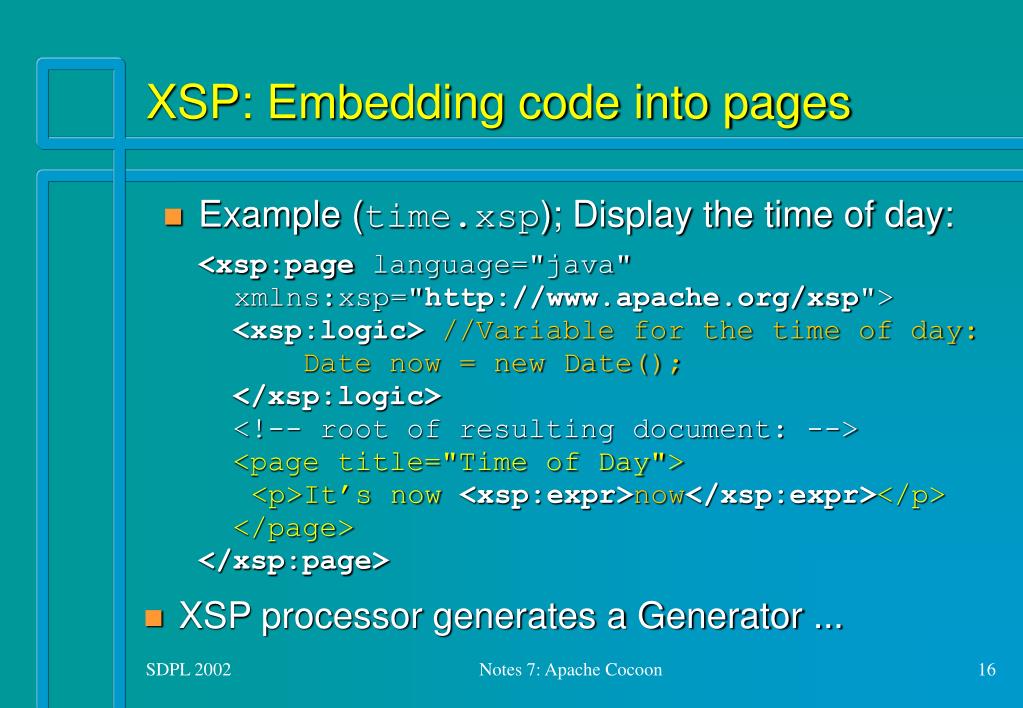 XSP: Embedding code into pages

Example (time.xsp); Display the time of day:

<xsp:page language="java"
xmlns:xsp="http://www.apache.org/xsp">
<xsp:logic> //Variable for the time of day:
Date now = new Date();
</xsp:logic>
<!-- root of resulting document: -->
<page title="Time of Day">
<p>It’s now <xsp:expr>now</xsp:expr></p>
</page>
</xsp:page>

XSP processor generates a Generator ...

SDPL 2002

Notes 7: Apache Cocoon

16